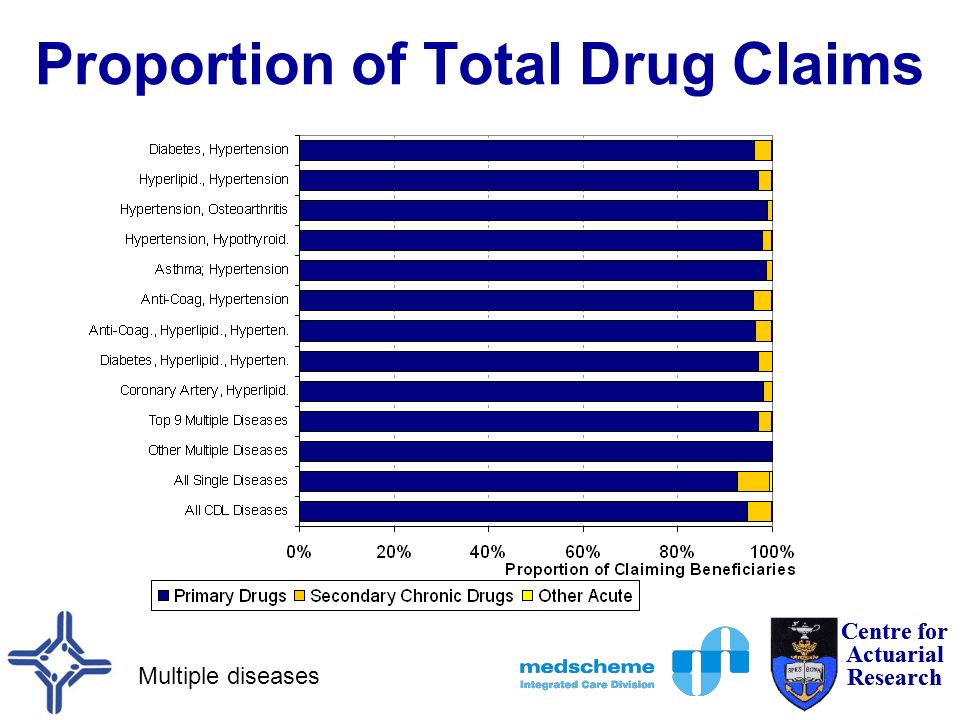 Proportion of Total Drug Claims

Diabetes, Hypertension
Hyperlipid., Hypertension
Hypertension, Osteoarthritis
Hypertension, Hypothyroid.
Asthma; Hypertension
Anti-Coag, Hypertension
Anti-Coag., Hyperlipid., Hyperten.
Diabetes, Hyperlipid., Hyperten.
Coronary Artery, Hyperlipid.
Top 9 Multiple Diseases
Other Multiple Diseases
All Single Diseases
All CDL Diseases

0% 20% 40% 60% 80% 100%

Proportion of Claiming Beneficiaries

Primary Drugs Secondary Chronic Drugs Other Acute

Multiple diseases

medscheme
Integrated Care Division

Centre for Actuarial Research